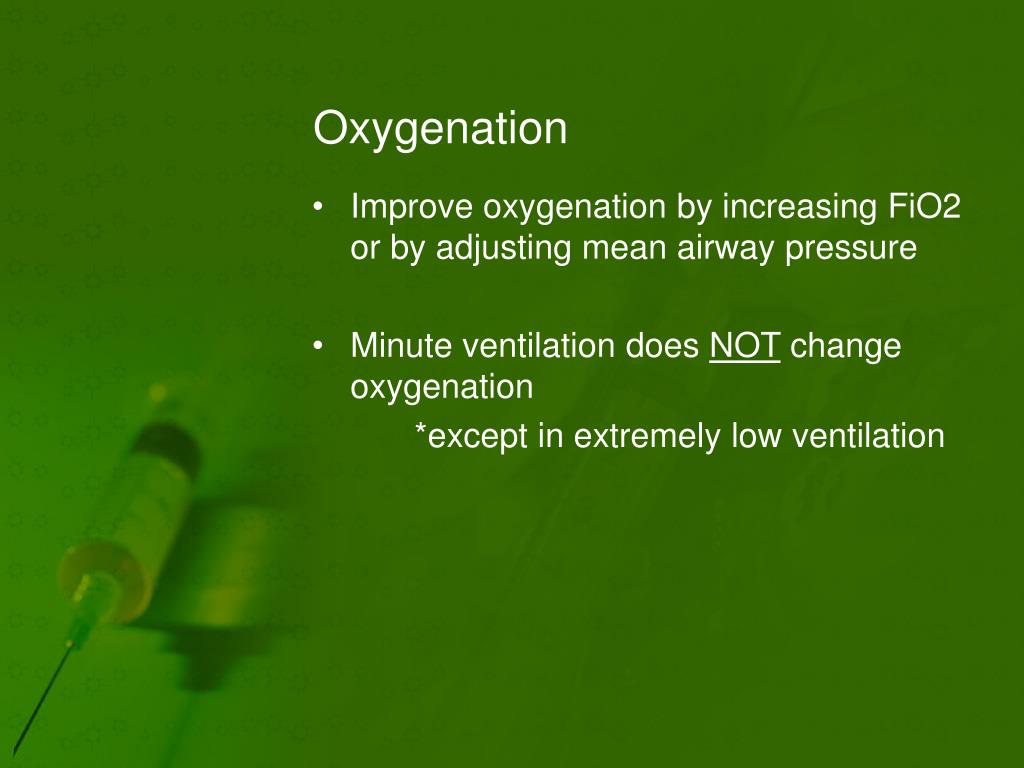 Oxygenation

• Improve oxygenation by increasing FiO2 or by adjusting mean airway pressure

• Minute ventilation does NOT change oxygenation
*except in extremely low ventilation